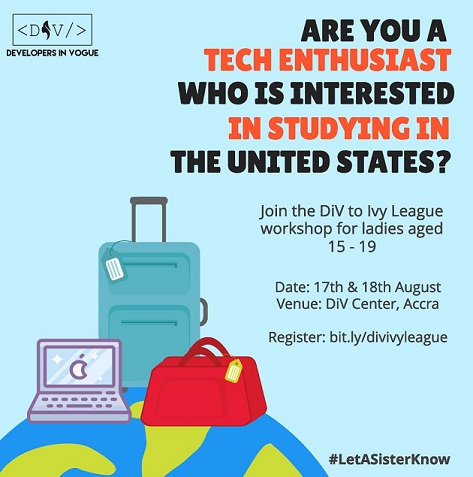 <DiV/>
DEVELOPERS IN VOGUE

ARE YOU A TECH ENTHUSIAST WHO IS INTERESTED IN STUDYING IN THE UNITED STATES?

Join the DiV to Ivy League workshop for ladies aged 15 - 19

Date: 17th & 18th August
Venue: DiV Center, Accra

Register: bit.ly/divivyleague

#LetASisterKnow